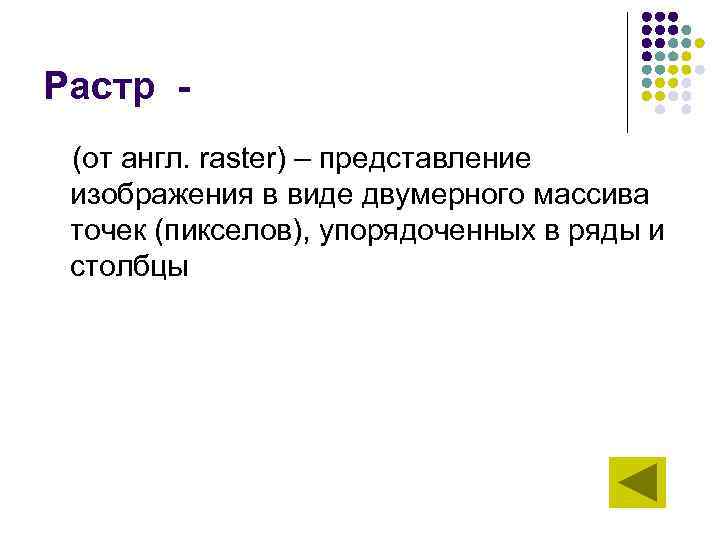 Растр -

(от англ. raster) – представление изображения в виде двумерного массива точек (пикселов), упорядоченных в ряды и столбцы